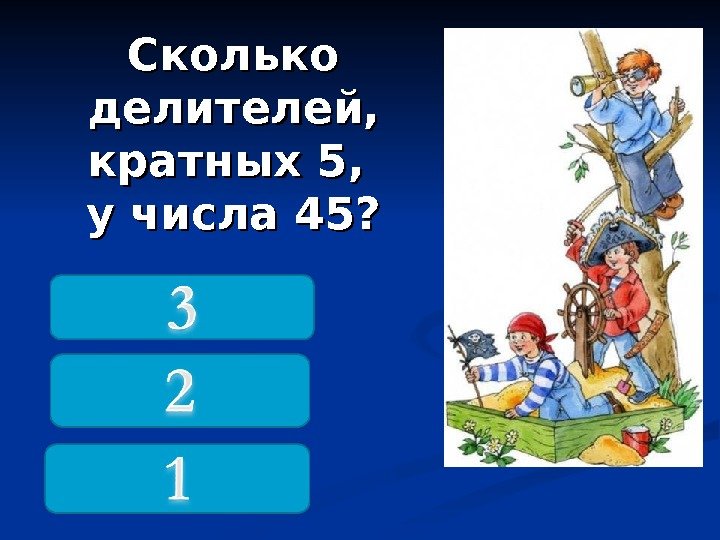 Сколько делителей, кратных 5, у числа 45?

3

2

1